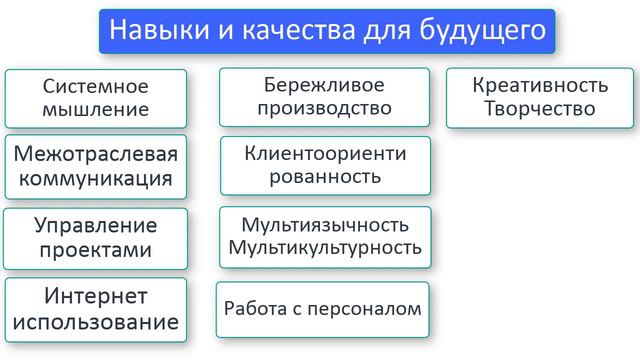 Навыки и качества для будущего

Системное мышление

Межотраслевая коммуникация

Управление проектами

Интернет использование

Бережливое производство

Клиентоориенти рованность

Мультиязычность Мультикультурность

Работа с персоналом

Креативность Творчество